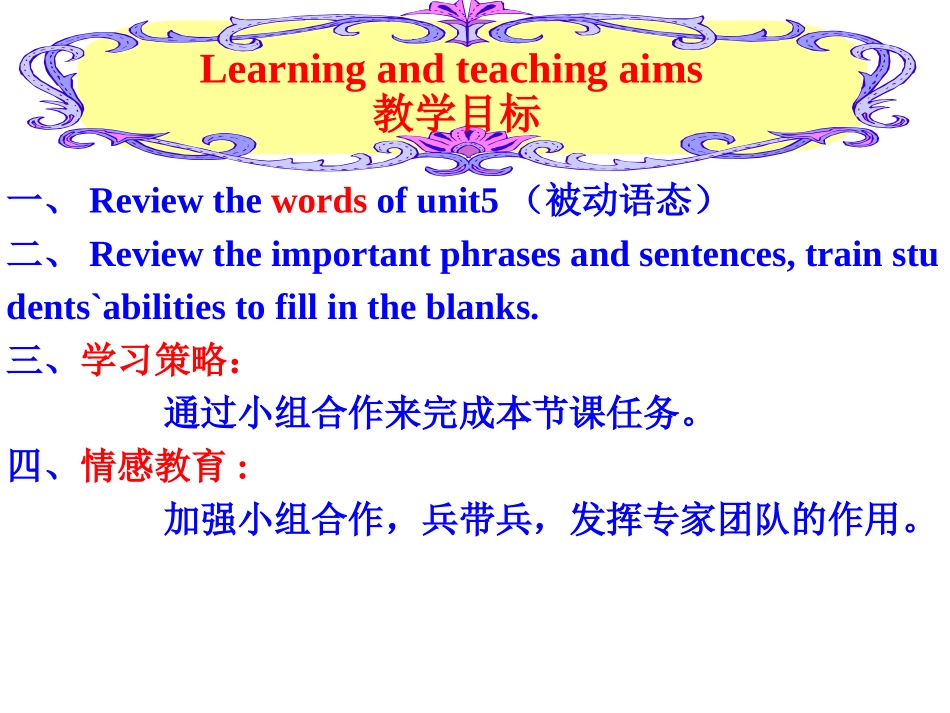 Learning and teaching aims
教学目标

一、 Review the words of unit5 （被动语态）

二、 Review the important phrases and sentences, train students`abilities to fill in the blanks.

三、学习策略：

通过小组合作来完成本节课任务。

四、情感教育：

加强小组合作，兵带兵，发挥专家团队的作用。